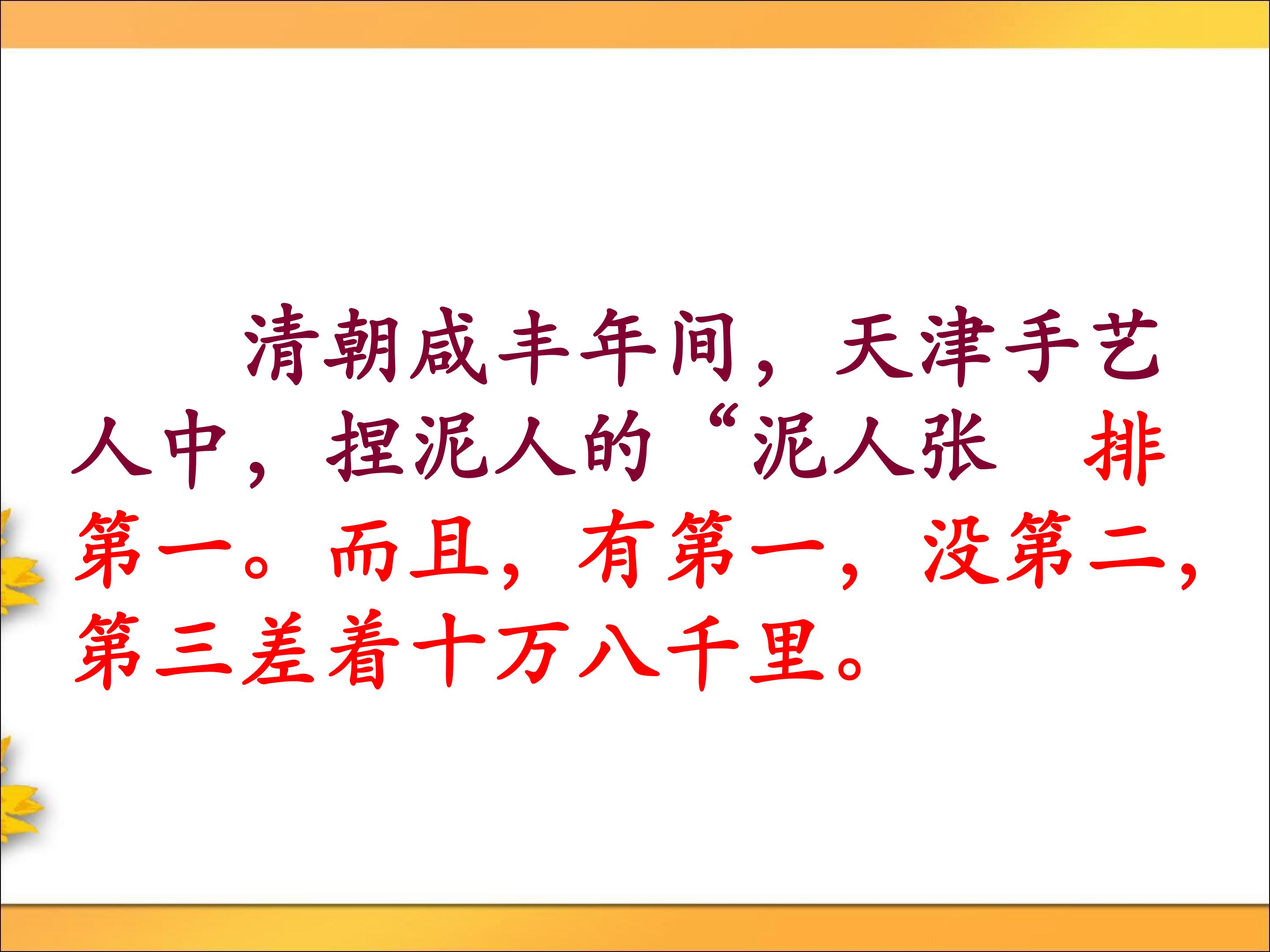 清朝咸丰年间，天津手艺人中，捏泥人的“泥人张 排第一。而且，有第一，没第二，第三差着十万八千里。